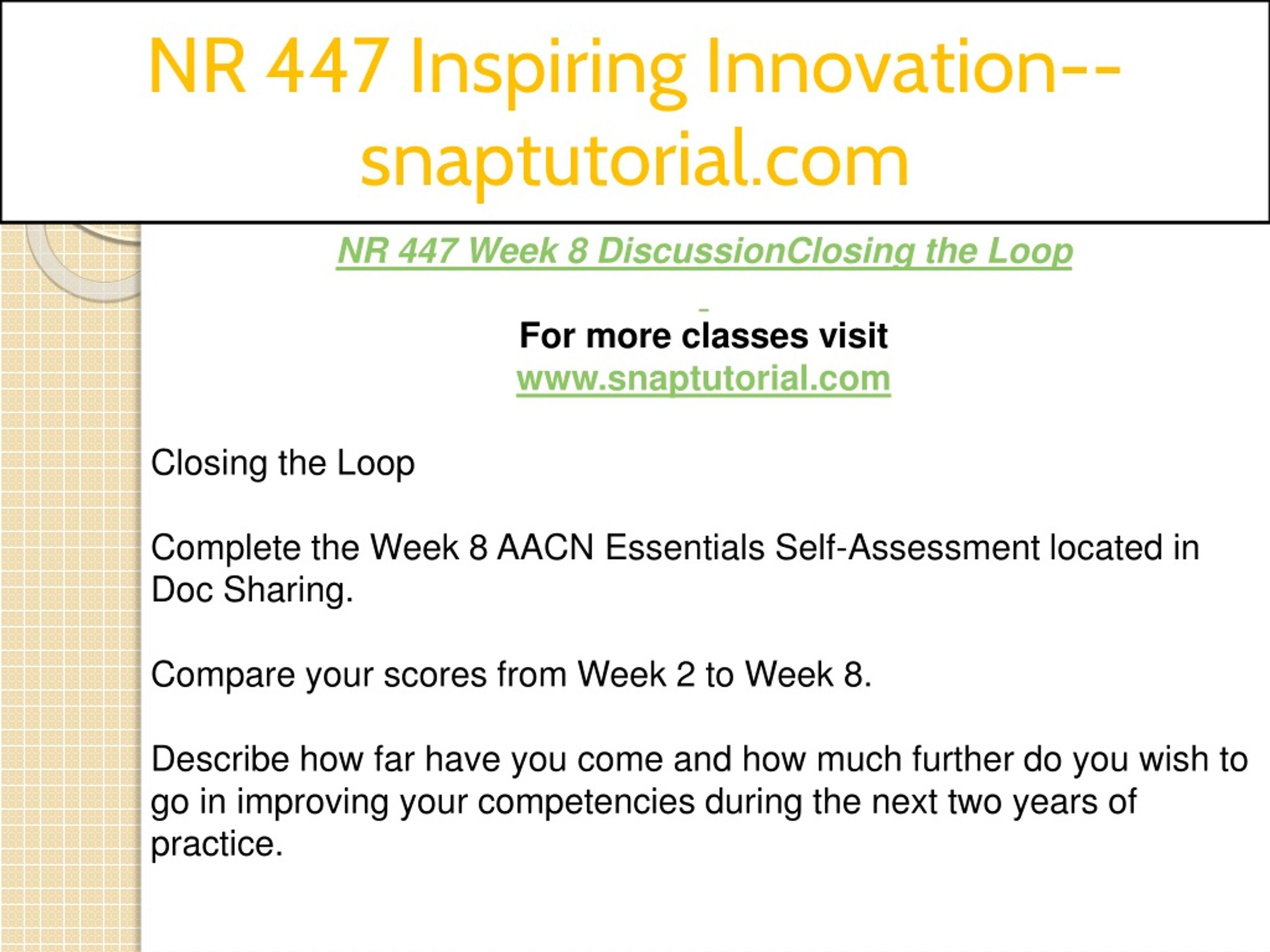 NR 447 Inspiring Innovation--snaptutorial.com

NR 447 Week 8 DiscussionClosing the Loop

For more classes visit
www.snaptutorial.com

Closing the Loop

Complete the Week 8 AACN Essentials Self-Assessment located in Doc Sharing.

Compare your scores from Week 2 to Week 8.

Describe how far have you come and how much further do you wish to go in improving your competencies during the next two years of practice.